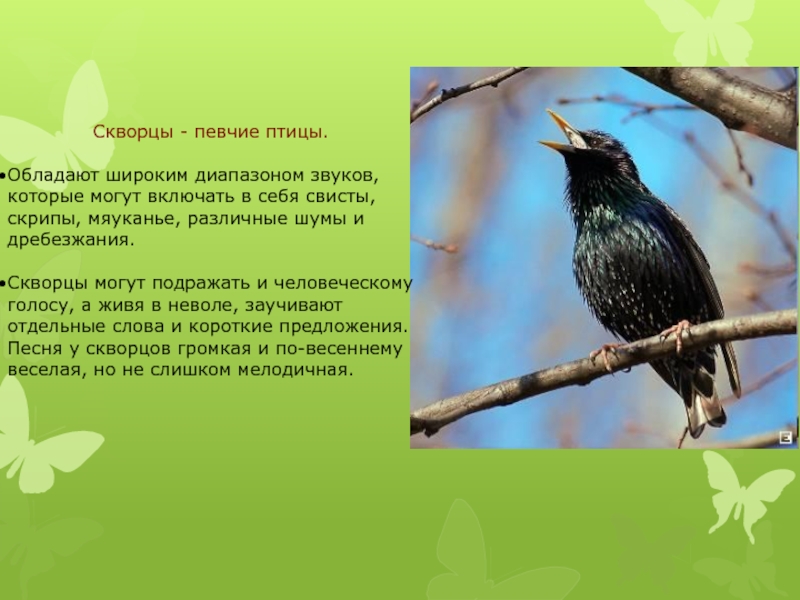 Скворцы - певчие птицы.

•Обладают широким диапазоном звуков, которые могут включать в себя свисты, скрипы, мяуканье, различные шумы и дребезжания.

•Скворцы могут подражать и человеческому голосу, а живя в неволе, заучивают отдельные слова и короткие предложения. Песня у скворцов громкая и по-весеннему веселая, но не слишком мелодичная.